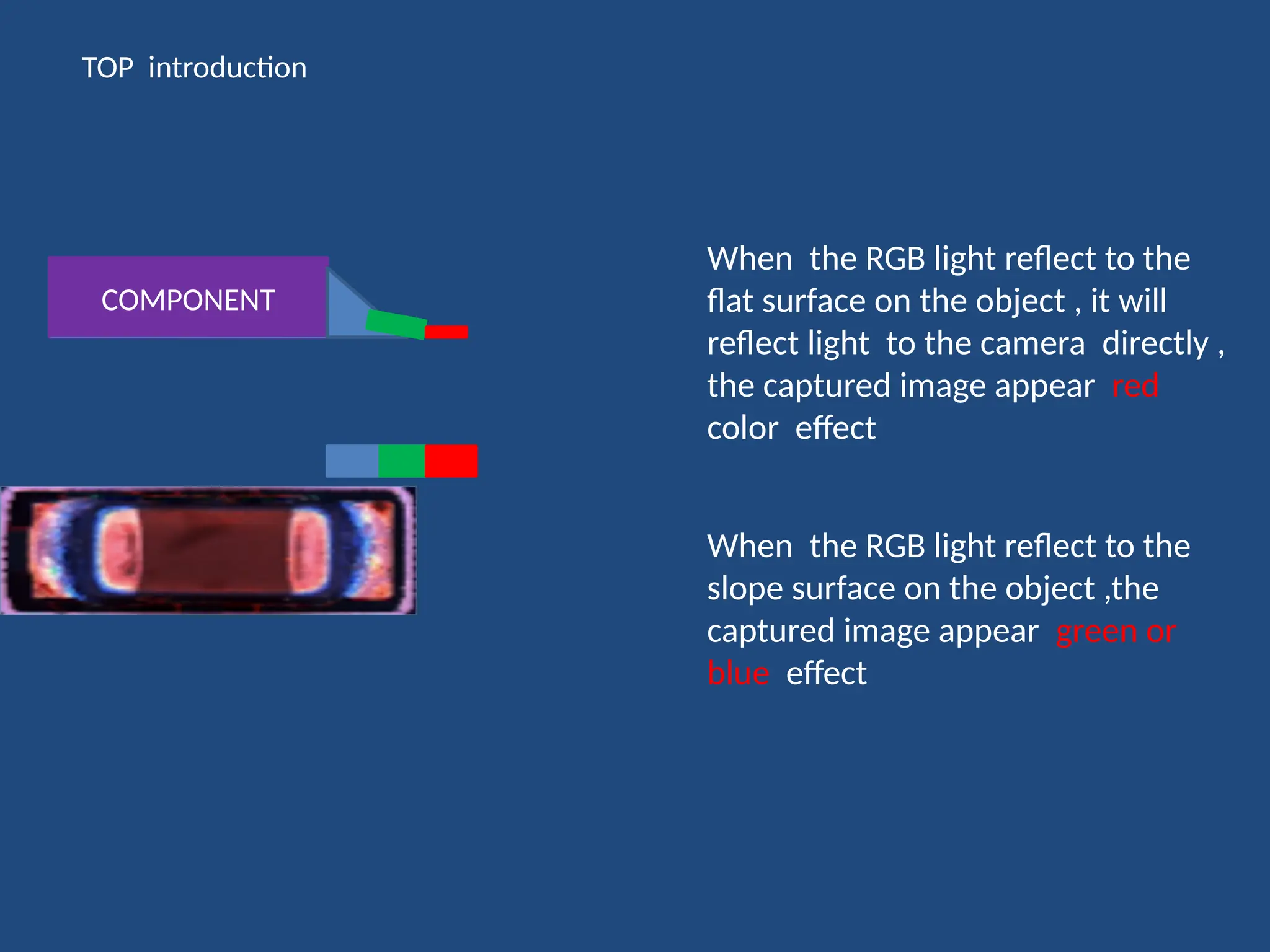 TOP introduction

COMPONENT

When the RGB light reflect to the flat surface on the object , it will reflect light to the camera directly , the captured image appear red color effect

When the RGB light reflect to the slope surface on the object ,the captured image appear green or blue effect